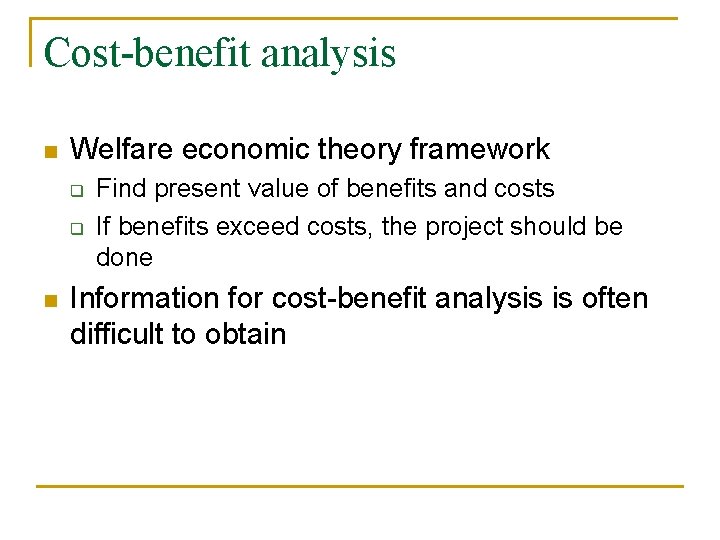 Cost-benefit analysis

Welfare economic theory framework

Find present value of benefits and costs

If benefits exceed costs, the project should be done

Information for cost-benefit analysis is often difficult to obtain